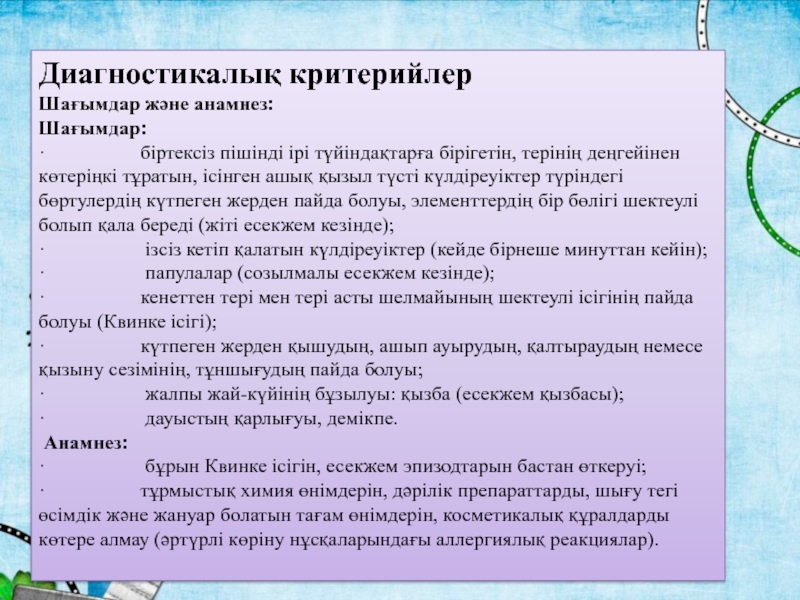 Диагностикалық критерийлер
Шағымдар және анамнез:
Шағымдар:
· біртексіз пішінді ірі түйіндақтарға бірігетін, терінің деңгейінен көтеріңкі тұратын, ісінген ашық қызыл түсті күлдіреуіктер түріндегі бөртулердің күтпеген жерден пайда болуы, элементтердің бір бөлігі шектеулі болып қала береді (жіті есекжем кезінде);
· ізсіз кетіп қалатын күлдіреуіктер (кейде бірнеше минуттан кейін);
· папулалар (созылмалы есекжем кезінде);
· кенеттен тері мен тері асты шелмайының шектеулі ісігінің пайда болуы (Квинке ісігі);
· күтпеген жерден қышудың, ашып ауырудың, қалтыраудың немесе қызыну сезімінің, тұншығудың пайда болуы;
· жалпы жай-күйінің бұзылуы: қызба (есекжем қызбасы);
· дауыстың қарлығуы, демікпе.
Анамнез:
· бұрын Квинке ісігін, есекжем эпизодтарын бастан өткеруі;
· тұрмыстық химия өнімдерін, дәрілік препараттарды, шығу тегі өсімдік және жануар болатын тағам өнімдерін, косметикалық құралдарды көтере алмау (әртүрлі көріну нұсқаларындағы аллергиялық реакциялар).